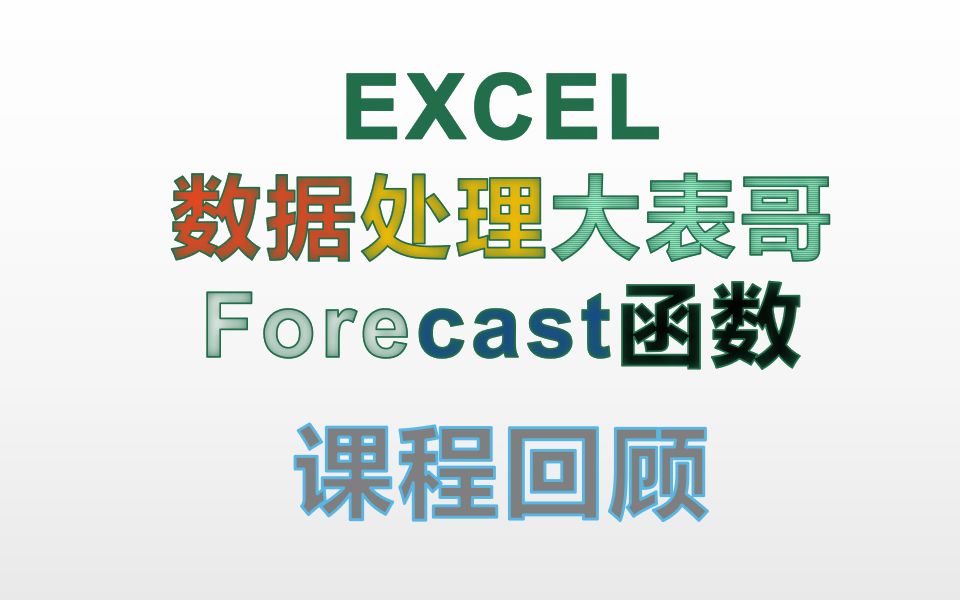 EXCEL
数据处理大表哥
Forecast函数

课程回顾